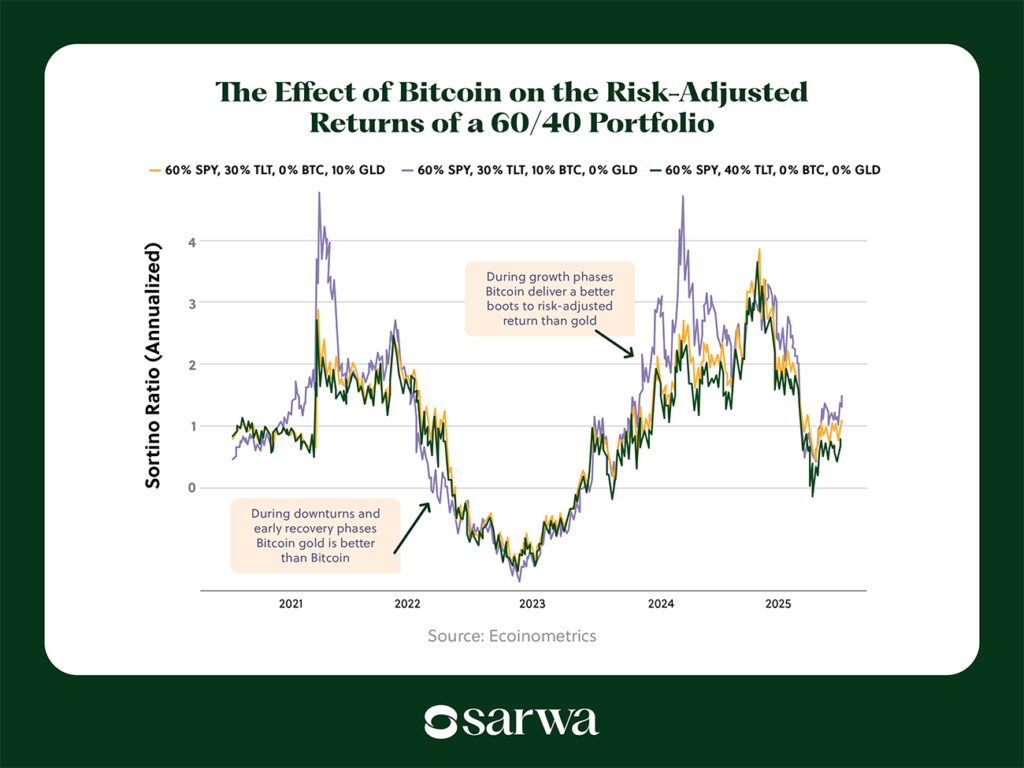 The Effect of Bitcoin on the Risk-Adjusted Returns of a 60/40 Portfolio

60% SPY, 30% TLT, 0% BTC, 10% GLD
60% SPY, 30% TLT, 10% BTC, 0% GLD
60% SPY, 40% TLT, 0% BTC, 0% GLD

Sortino Ratio (Annualized)

4
3
2
1
0

During growth phases Bitcoin deliver a better boots to risk-adjusted return than gold

During downturns and early recovery phases Bitcoin gold is better than Bitcoin

2021
2022
2023
2024
2025

Source: Ecoinometrics

sarwa